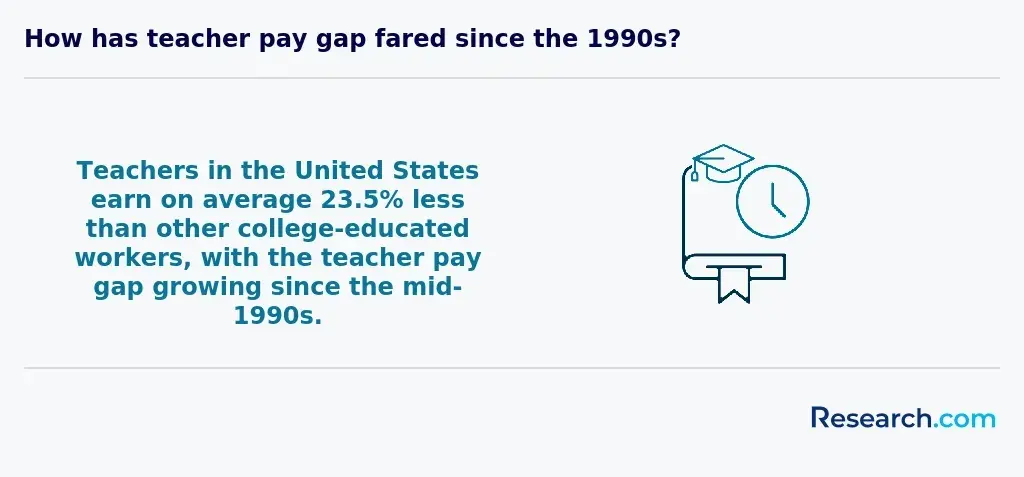 How has teacher pay gap fared since the 1990s?

Teachers in the United States earn on average 23.5% less than other college-educated workers, with the teacher pay gap growing since the mid-1990s.

Research.com